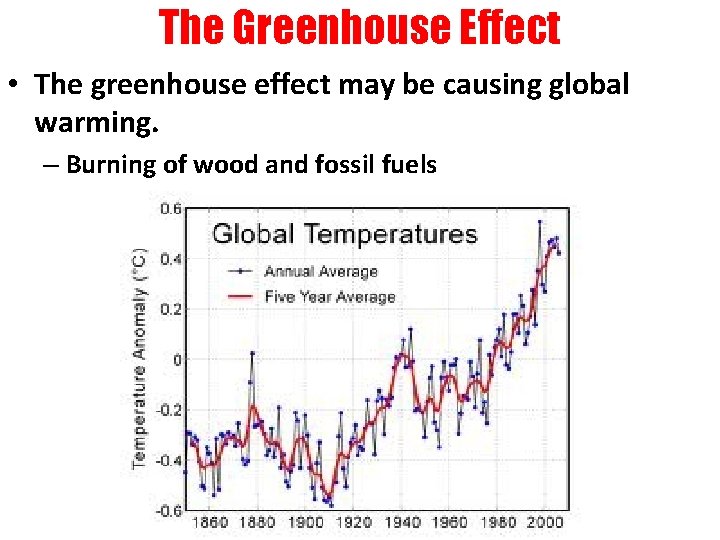 The Greenhouse Effect

• The greenhouse effect may be causing global warming.

– Burning of wood and fossil fuels

Global Temperatures

Annual Average

Five Year Average

Temperature Anomaly (°C)

0.6
0.4
0.2
0
-0.2
-0.4
-0.6

1860 1880 1900 1920 1940 1960 1980 2000